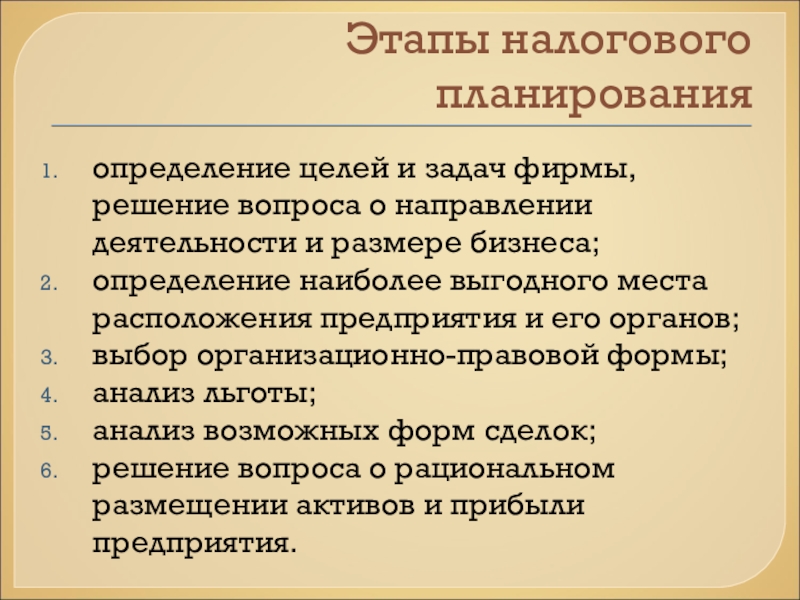 Этапы налогового планирования

1. определение целей и задач фирмы, решение вопроса о направлении деятельности и размере бизнеса;
2. определение наиболее выгодного места расположения предприятия и его органов;
3. выбор организационно-правовой формы;
4. анализ льготы;
5. анализ возможных форм сделок;
6. решение вопроса о рациональном размещении активов и прибыли предприятия.